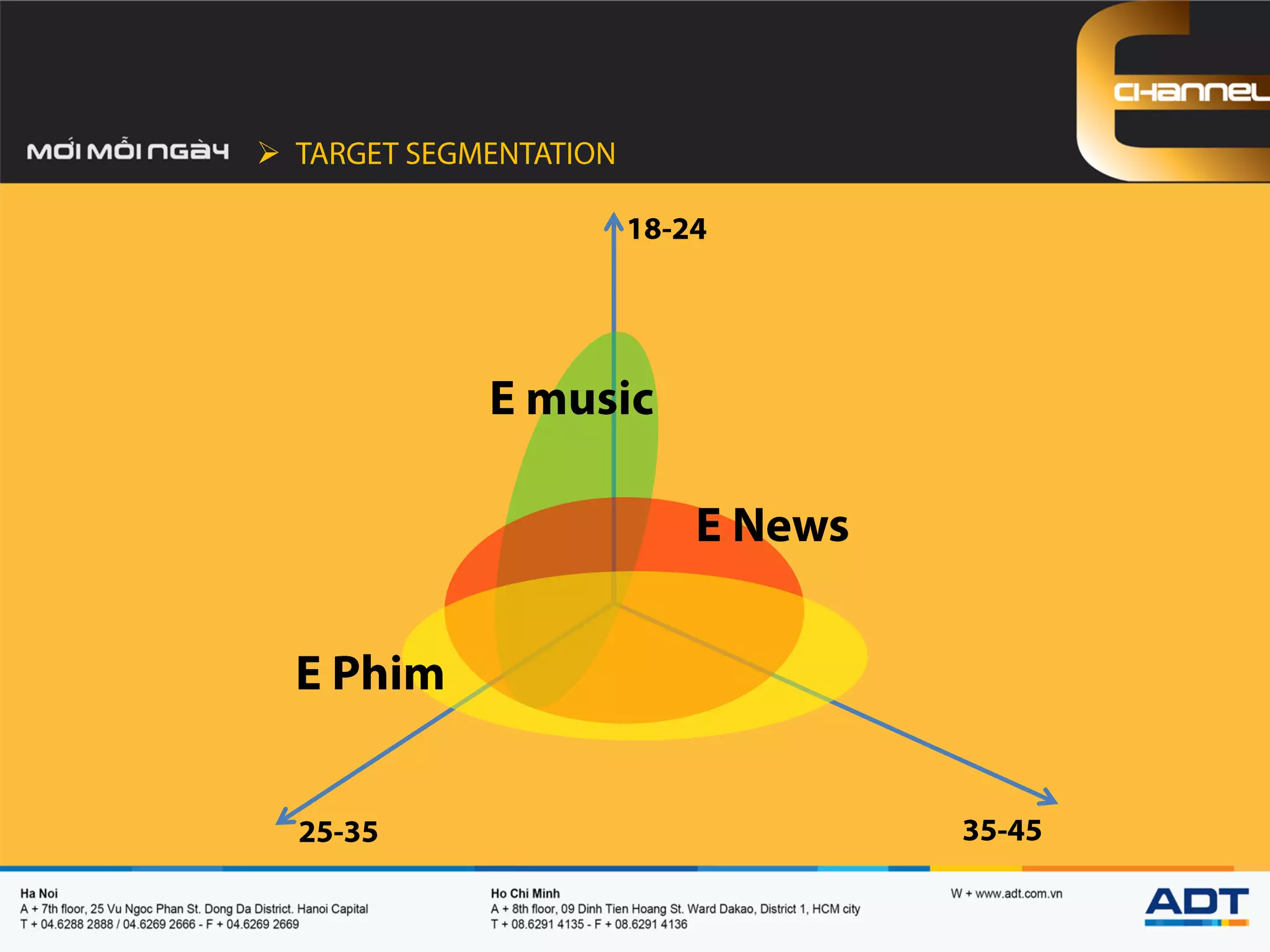 CHANNEL

MỚI MỖI NGÀY

TARGET SEGMENTATION

18-24

E music

E News

E Phim

25-35

35-45

Ha Noi
A + 7th floor, 25 Vu Ngoc Phan St. Dong Da District. Hanoi Capital
T + 04.6288 2888 / 04.6269 2666 - F + 04.6269 2669

Ho Chi Minh
A + 8th floor, 09 Dinh Tien Hoang St. Ward Dakao, District 1, HCM city
T + 08.6291 4135 - F + 08.6291 4136

W + www.adt.com.vn

ADT